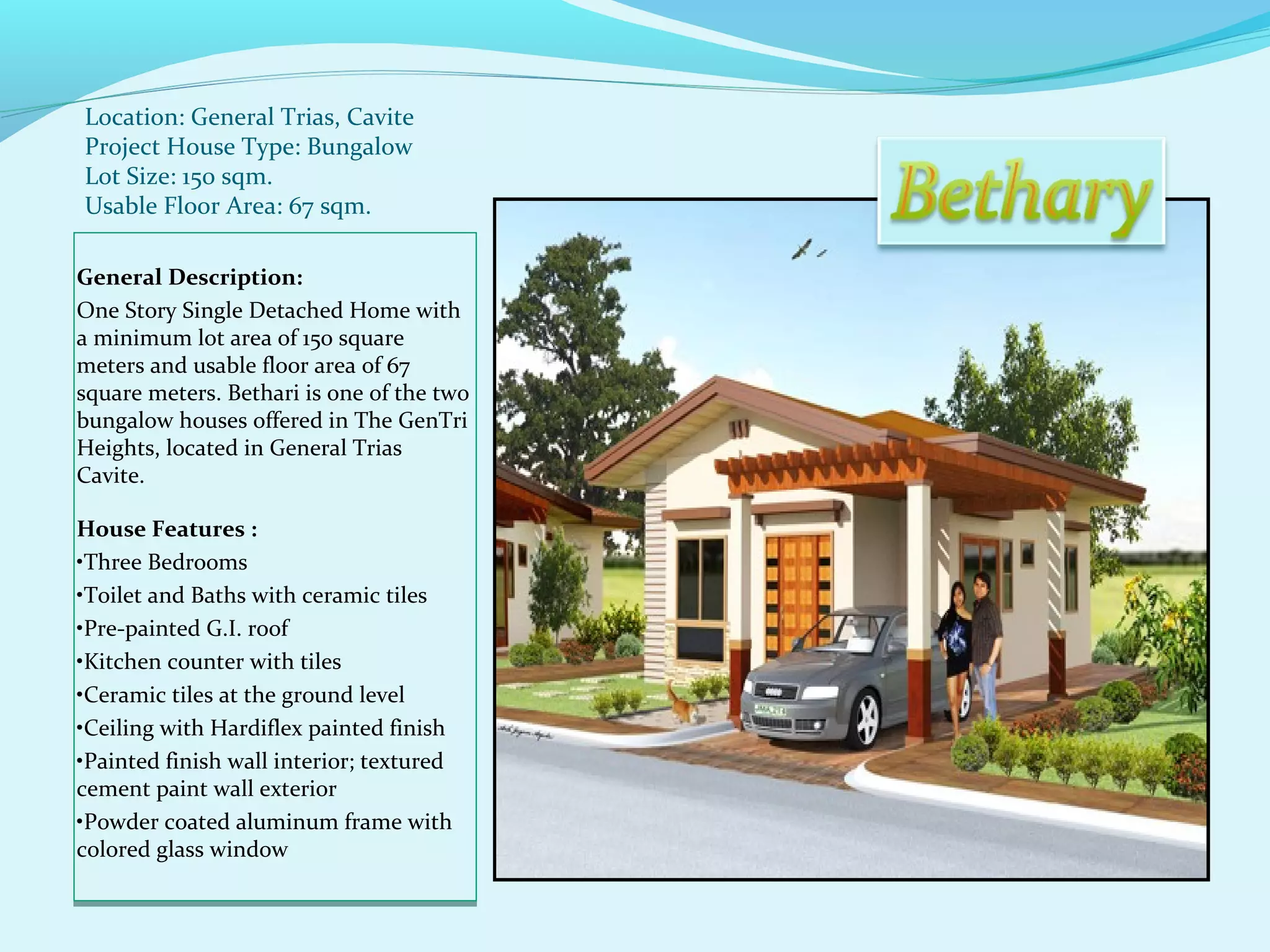 Location: General Trias, Cavite
Project House Type: Bungalow
Lot Size: 150 sqm.
Usable Floor Area: 67 sqm.

Bethary

General Description:
One Story Single Detached Home with a minimum lot area of 150 square meters and usable floor area of 67 square meters. Bethari is one of the two bungalow houses offered in The GenTri Heights, located in General Trias Cavite.

House Features :
•Three Bedrooms
•Toilet and Baths with ceramic tiles
•Pre-painted G.I. roof
•Kitchen counter with tiles
•Ceramic tiles at the ground level
•Ceiling with Hardiflex painted finish
•Painted finish wall interior; textured cement paint wall exterior
•Powder coated aluminum frame with colored glass window